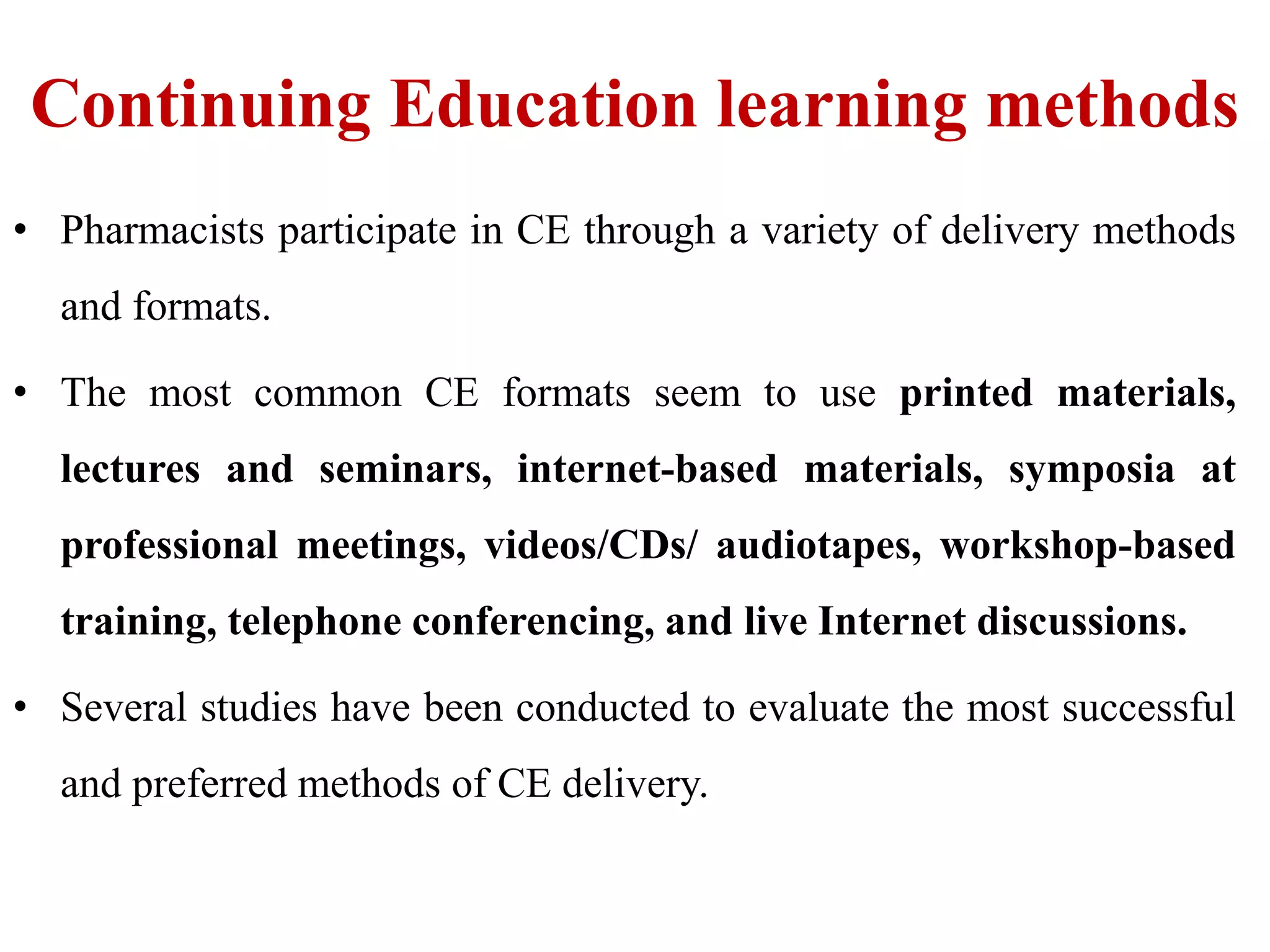 Continuing Education learning methods

• Pharmacists participate in CE through a variety of delivery methods and formats.

• The most common CE formats seem to use printed materials, lectures and seminars, internet-based materials, symposia at professional meetings, videos/CDs/ audiotapes, workshop-based training, telephone conferencing, and live Internet discussions.

• Several studies have been conducted to evaluate the most successful and preferred methods of CE delivery.